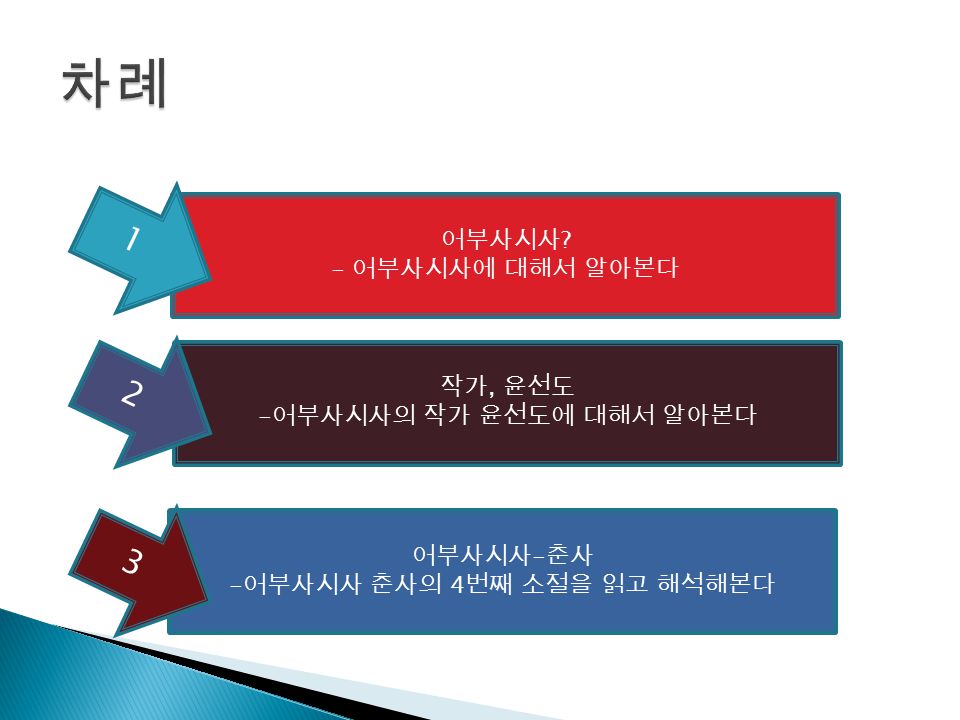 차례

1

어부사시사?
– 어부사시사에 대해서 알아본다

2

작가, 윤선도
–어부사시사의 작가 윤선도에 대해서 알아본다

3

어부사시사–춘사
–어부사시사 춘사의 4번째 소절을 읽고 해석해본다